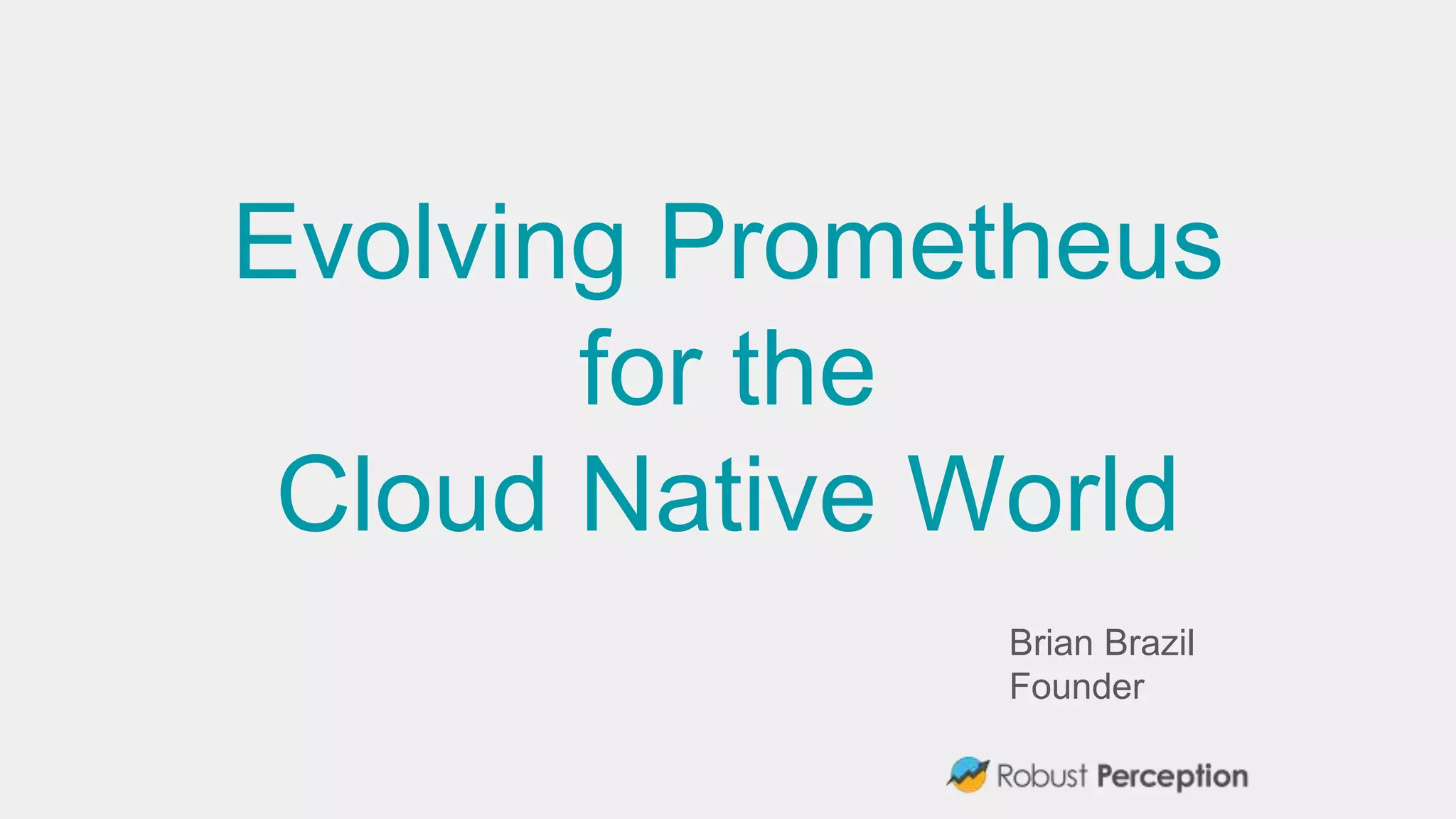 Evolving Prometheus for the Cloud Native World

Brian Brazil
Founder

Robust Perception